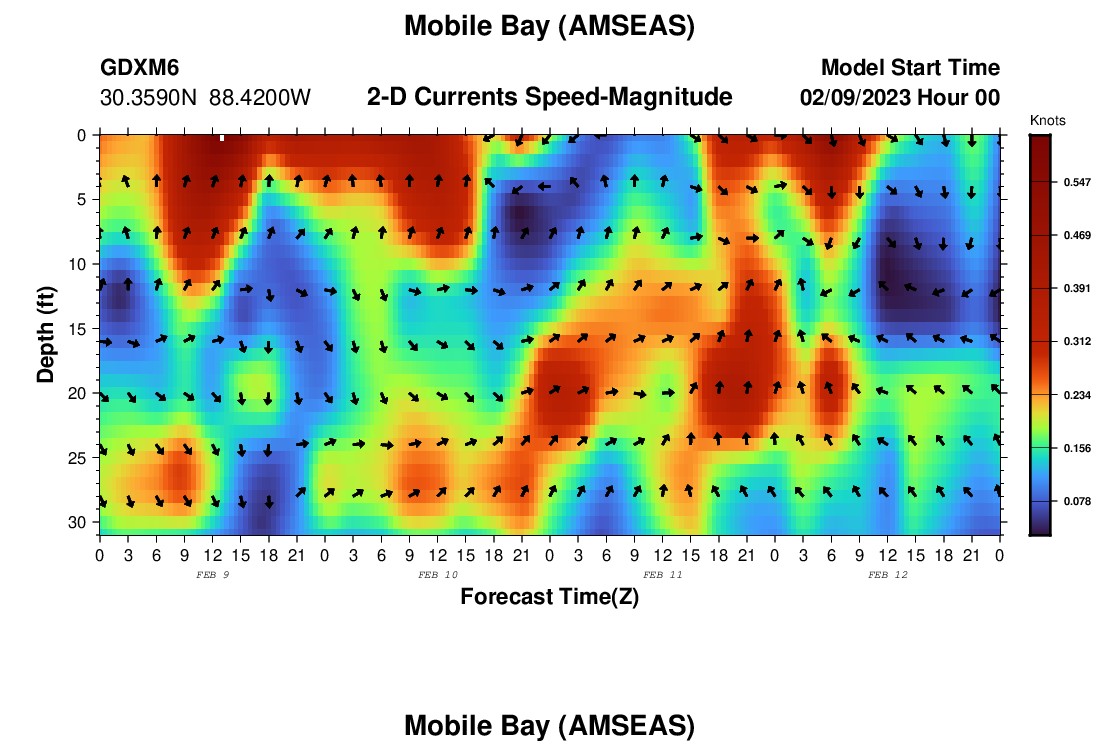 Mobile Bay (AMSEAS)

GDXM6
30.3590N 88.4200W

2-D Currents Speed-Magnitude

Model Start Time
02/09/2023 Hour 00

Knots

0.547
0.469
0.391
0.312
0.234
0.156
0.078

Depth (ft)

0
5
10
15
20
25
30

0 3 6 9 12 15 18 21 0 3 6 9 12 15 18 21 0 3 6 9 12 15 18 21 0 3 6 9 12 15 18 21 0

FEB 9
FEB 10
FEB 11
FEB 12

Forecast Time(Z)

Mobile Bay (AMSEAS)